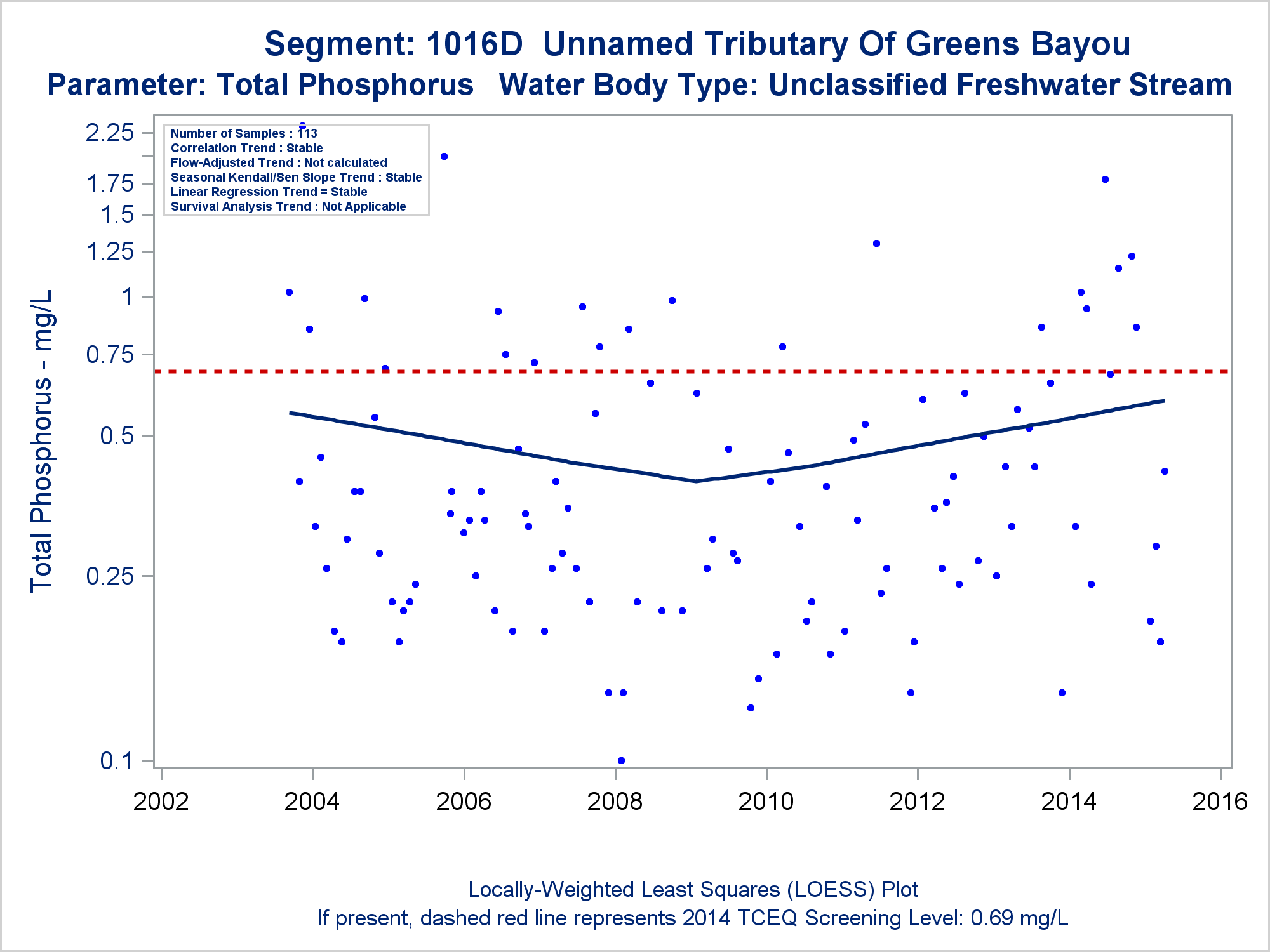 Segment: 1016D Unnamed Tributary Of Greens Bayou
Parameter: Total Phosphorus Water Body Type: Unclassified Freshwater Stream

Number of Samples : 113
Correlation Trend : Stable
Flow-Adjusted Trend : Not calculated
Seasonal Kendall/Sen Slope Trend : Stable
Linear Regression Trend = Stable
Survival Analysis Trend : Not Applicable

Total Phosphorus - mg/L

2.25
1.75
1.5
1.25
1
0.75
0.5
0.25
0.1

2002
2004
2006
2008
2010
2012
2014
2016

Locally-Weighted Least Squares (LOESS) Plot
If present, dashed red line represents 2014 TCEQ Screening Level: 0.69 mg/L